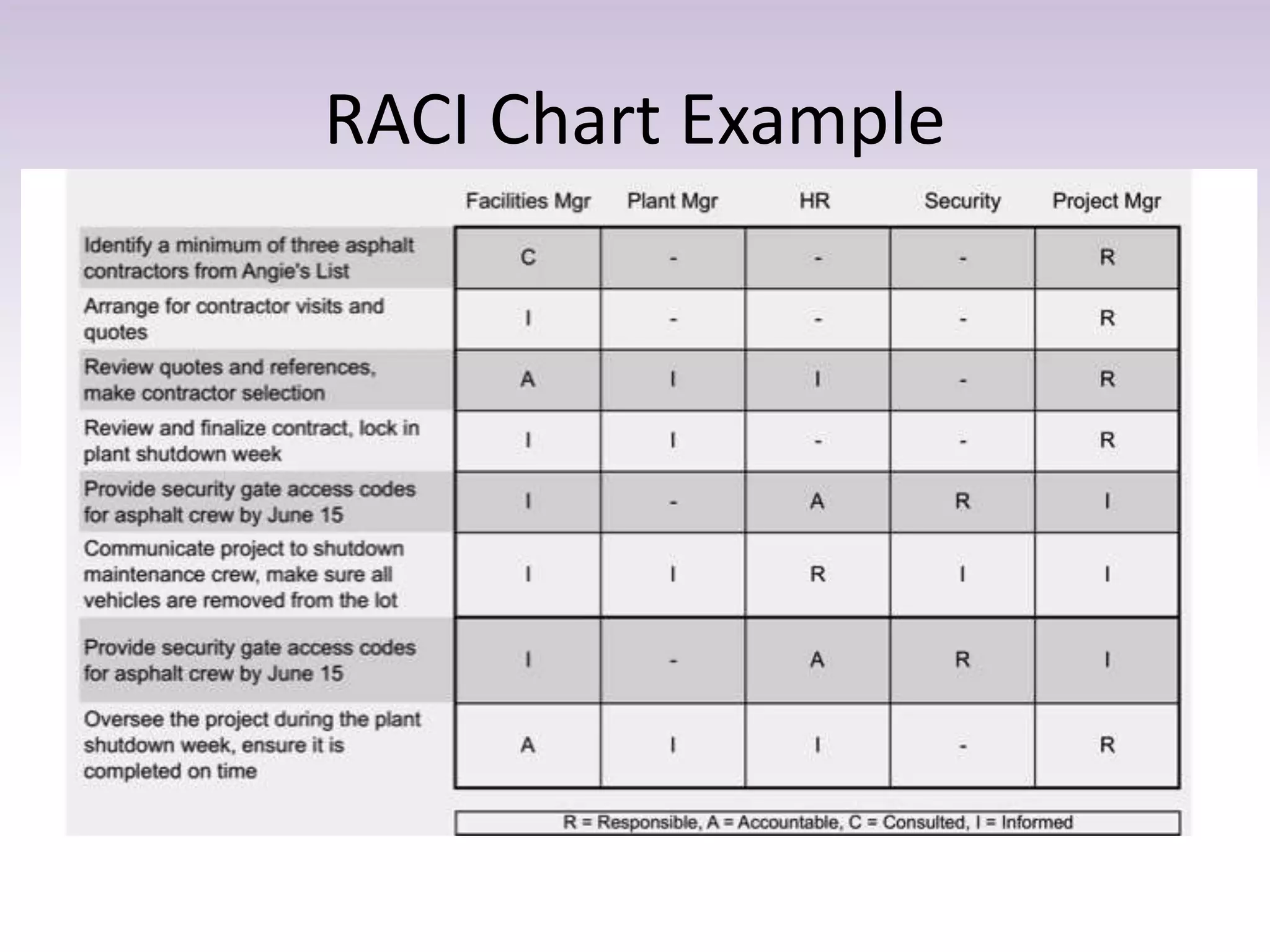 RACI Chart Example

| | Facilities Mgr | Plant Mgr | HR | Security | Project Mgr |
|---|---|---|---|---|---|
| Identify a minimum of three asphalt contractors from Angie's List | C | - | - | - | R |
| Arrange for contractor visits and quotes | I | - | - | - | R |
| Review quotes and references, make contractor selection | A | I | I | - | R |
| Review and finalize contract, lock in plant shutdown week | I | I | - | - | R |
| Provide security gate access codes for asphalt crew by June 15 | I | - | A | R | I |
| Communicate project to shutdown maintenance crew, make sure all vehicles are removed from the lot | I | I | R | I | I |
| Provide security gate access codes for asphalt crew by June 15 | I | - | A | R | I |
| Oversee the project during the plant shutdown week, ensure it is completed on time | A | I | I | - | R |

R = Responsible, A = Accountable, C = Consulted, I = Informed